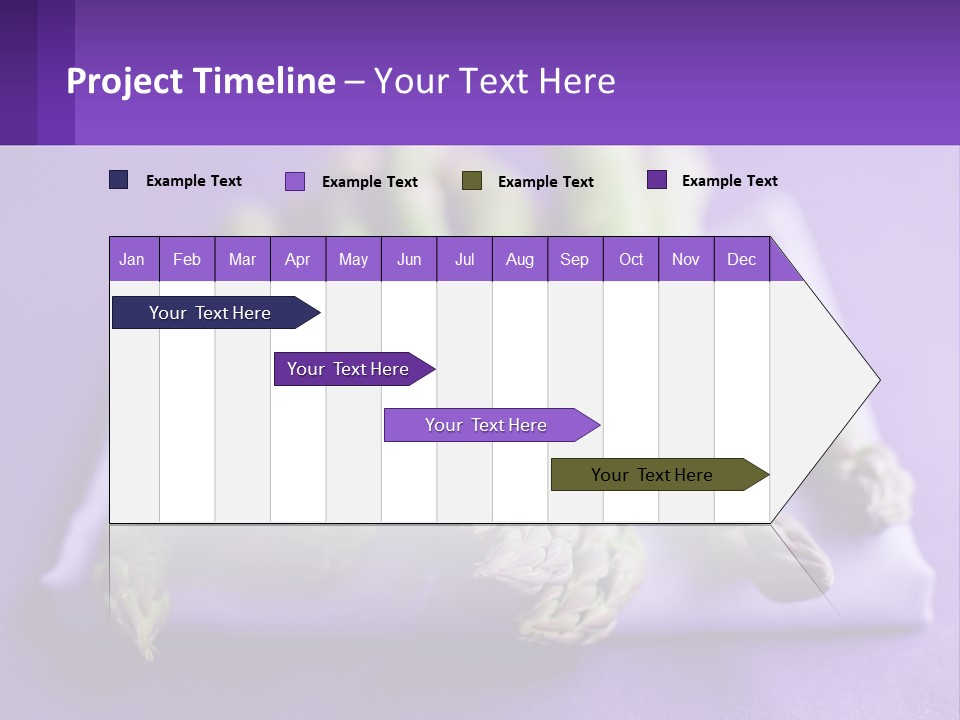 Project Timeline – Your Text Here

Example Text
Example Text
Example Text
Example Text

| Jan | Feb | Mar | Apr | May | Jun | Jul | Aug | Sep | Oct | Nov | Dec |
|---|---|---|---|---|---|---|---|---|---|---|---|

Your Text Here

Your Text Here

Your Text Here

Your Text Here